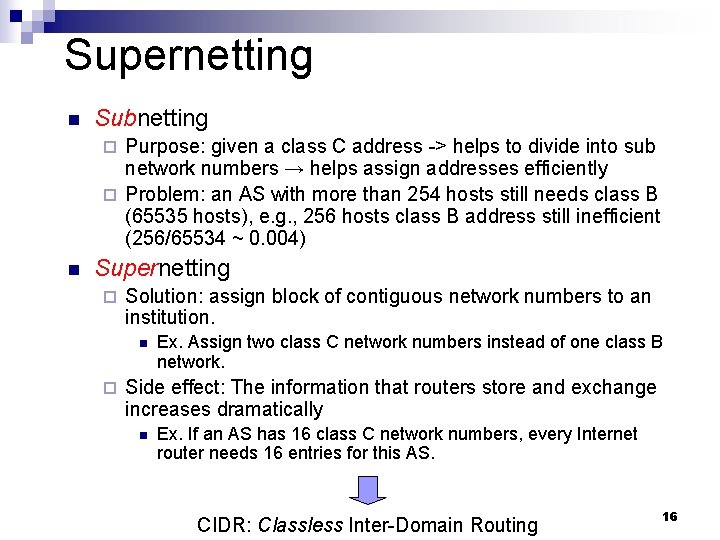 Supernetting

Subnetting

Purpose: given a class C address -> helps to divide into sub network numbers → helps assign addresses efficiently

Problem: an AS with more than 254 hosts still needs class B (65535 hosts), e.g., 256 hosts class B address still inefficient (256/65534 ~ 0.004)

Supernetting

Solution: assign block of contiguous network numbers to an institution.

Ex. Assign two class C network numbers instead of one class B network.

Side effect: The information that routers store and exchange increases dramatically

Ex. If an AS has 16 class C network numbers, every Internet router needs 16 entries for this AS.

CIDR: Classless Inter-Domain Routing

16